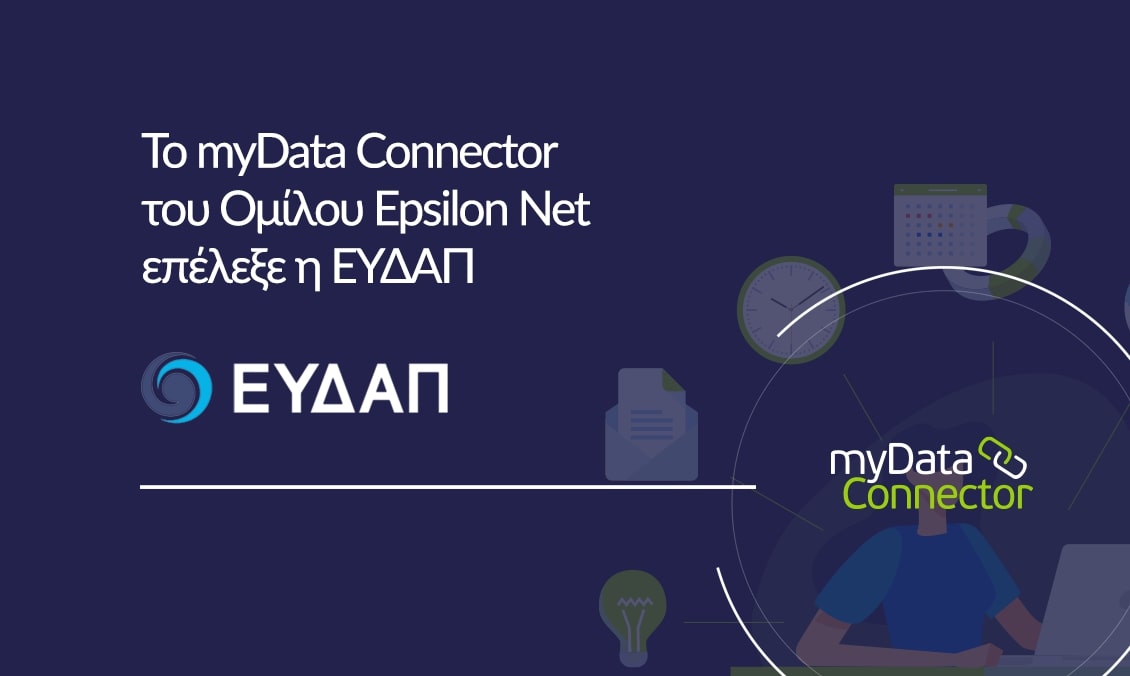 Το myData Connector του Ομίλου Epsilon Net επέλεξε η ΕΥΔΑΠ

ΕΥΔΑΠ

myData Connector